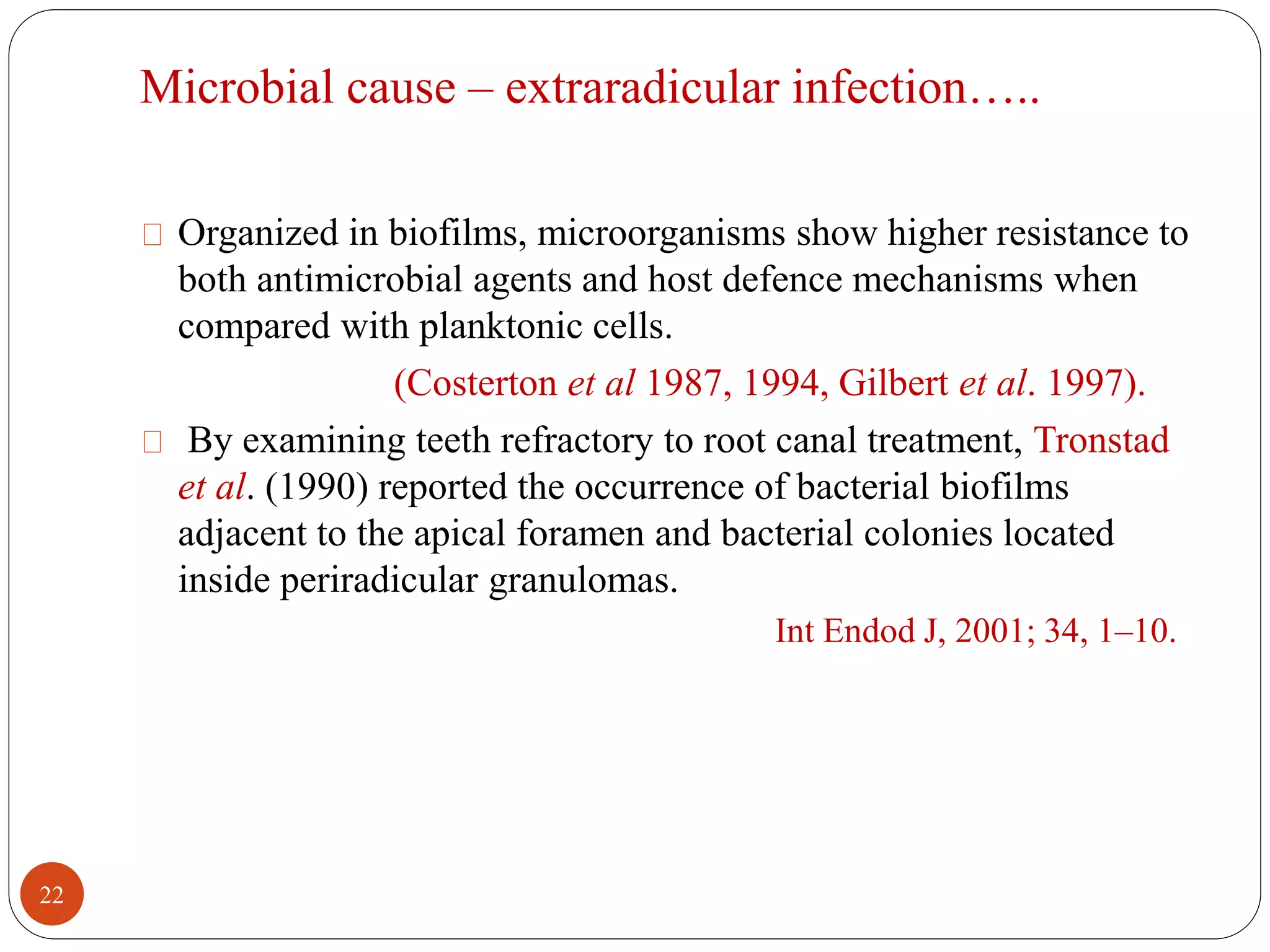 Microbial cause – extraradicular infection…..

Organized in biofilms, microorganisms show higher resistance to both antimicrobial agents and host defence mechanisms when compared with planktonic cells.

(Costerton et al 1987, 1994, Gilbert et al. 1997).

By examining teeth refractory to root canal treatment, Tronstad et al. (1990) reported the occurrence of bacterial biofilms adjacent to the apical foramen and bacterial colonies located inside periradicular granulomas.

Int Endod J, 2001; 34, 1–10.

22